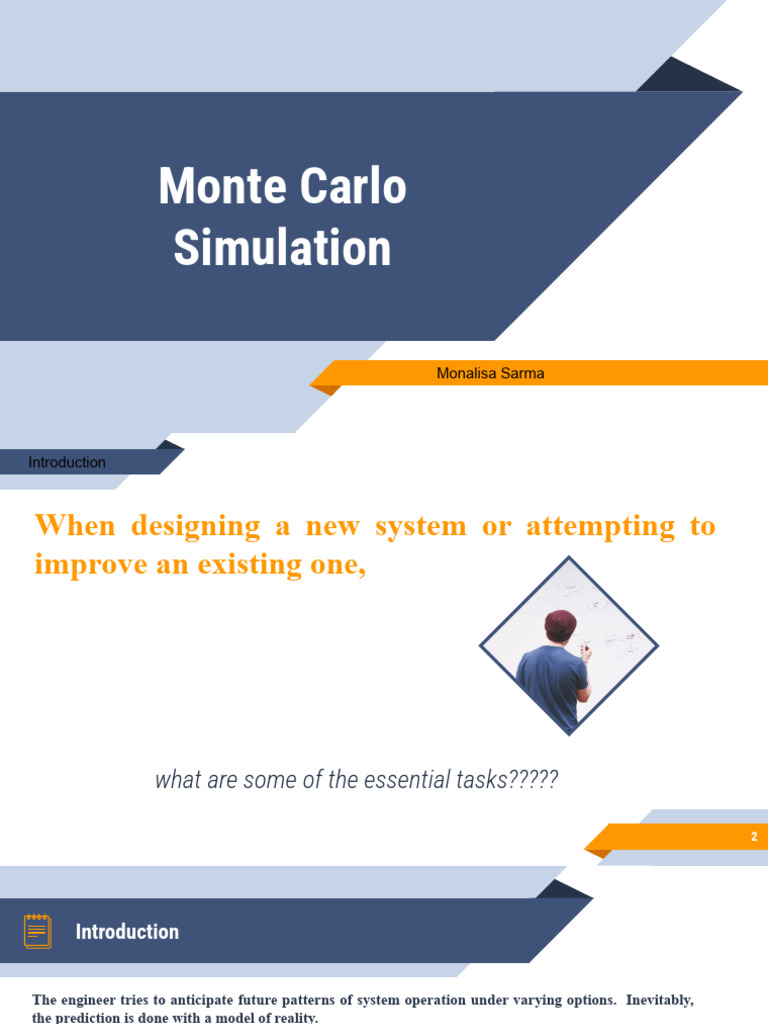 Monte Carlo Simulation

Monalisa Sarma

Introduction

When designing a new system or attempting to improve an existing one,

what are some of the essential tasks?????

2

Introduction

The engineer tries to anticipate future patterns of system operation under varying options. Inevitably, the prediction is done with a model of reality.